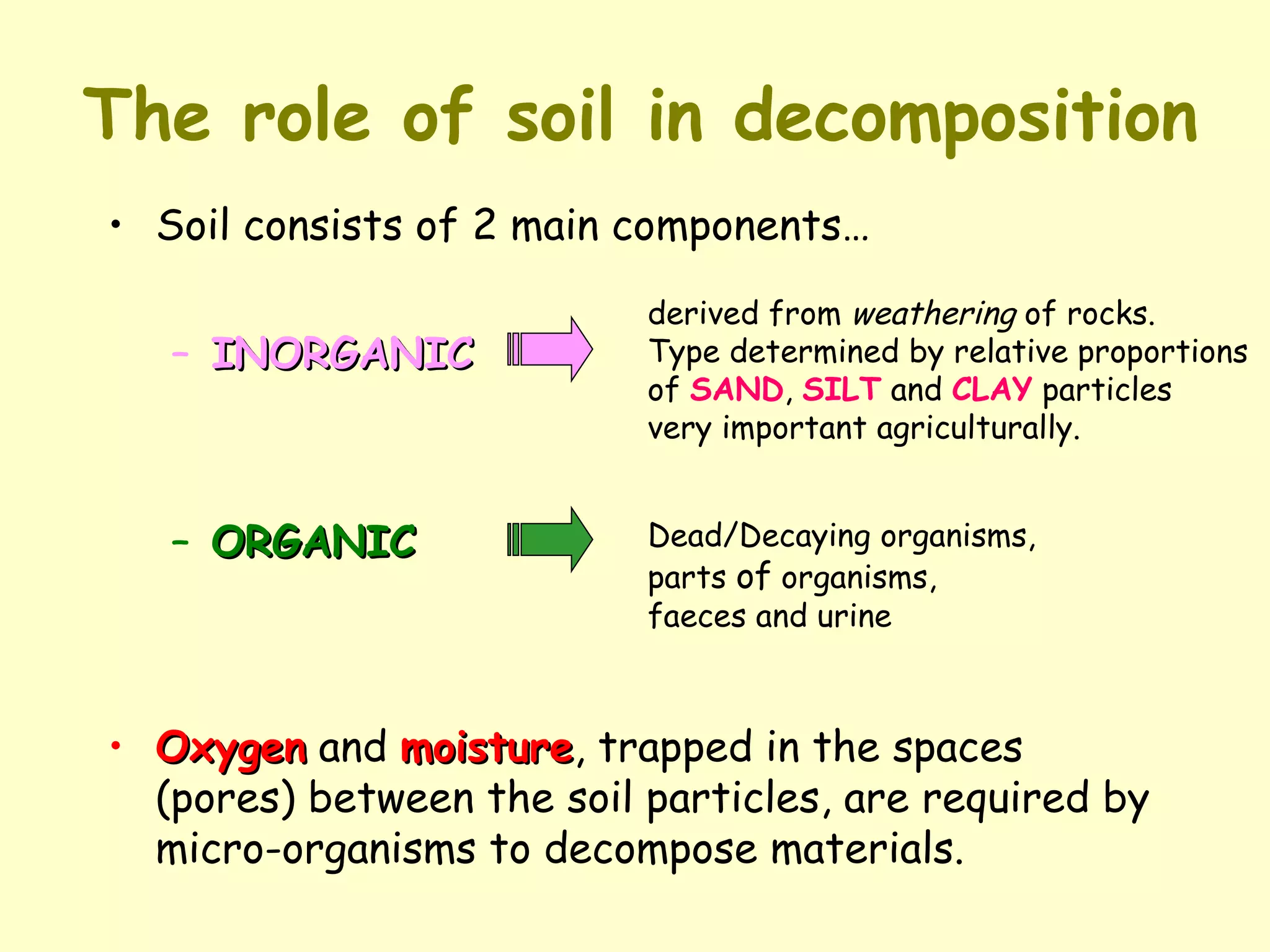 The role of soil in decomposition

• Soil consists of 2 main components…

– INORGANIC

derived from weathering of rocks.
Type determined by relative proportions of SAND, SILT and CLAY particles very important agriculturally.

– ORGANIC

Dead/Decaying organisms, parts of organisms, faeces and urine

• Oxygen and moisture, trapped in the spaces (pores) between the soil particles, are required by micro-organisms to decompose materials.